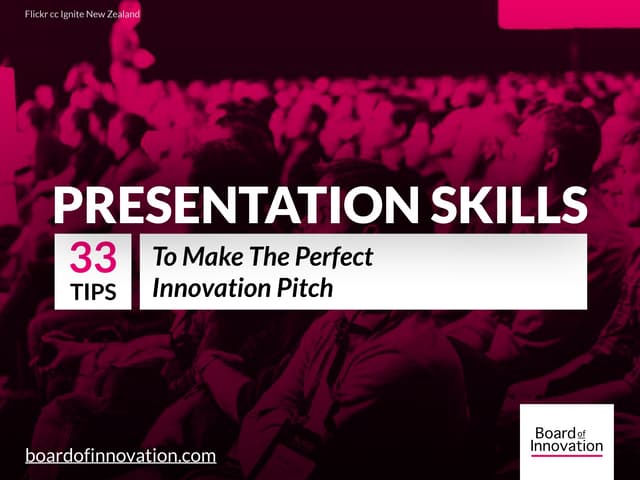 Flickr cc Ignite New Zealand

PRESENTATION SKILLS

33 TIPS

To Make The Perfect Innovation Pitch

boardofinnovation.com

Board of Innovation